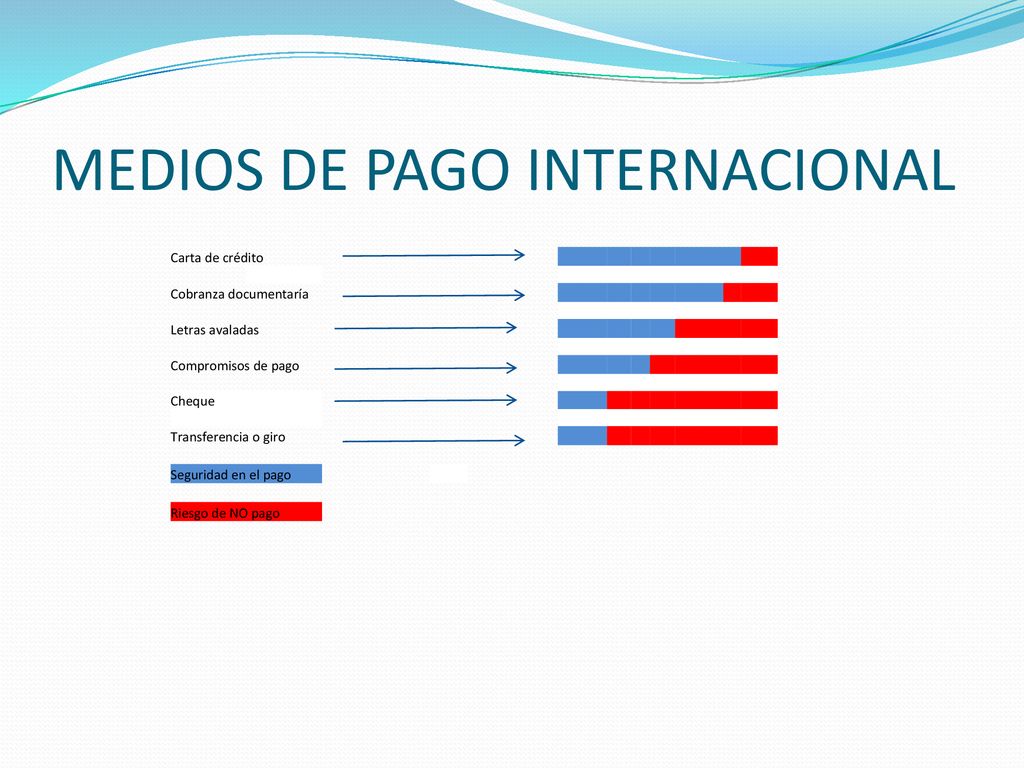 MEDIOS DE PAGO INTERNACIONAL

Carta de crédito

Cobranza documentaría

Letras avaladas

Compromisos de pago

Cheque

Transferencia o giro

Seguridad en el pago

Riesgo de NO pago